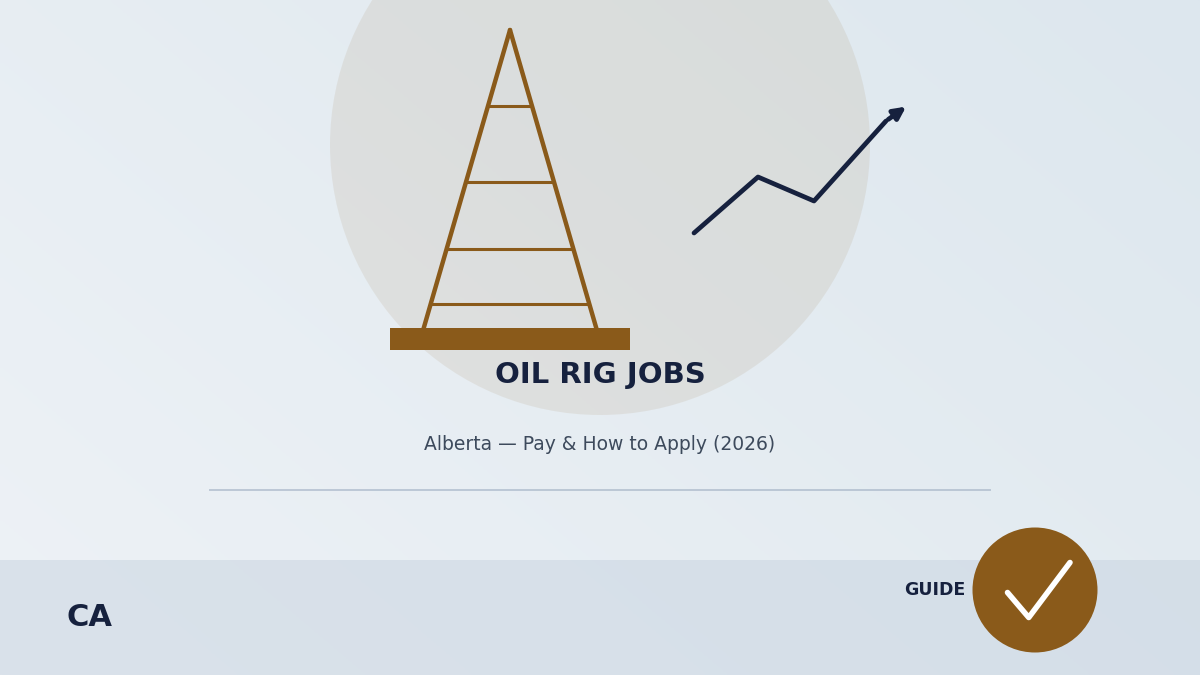 OIL RIG JOBS

Alberta — Pay & How to Apply (2026)

CA

GUIDE